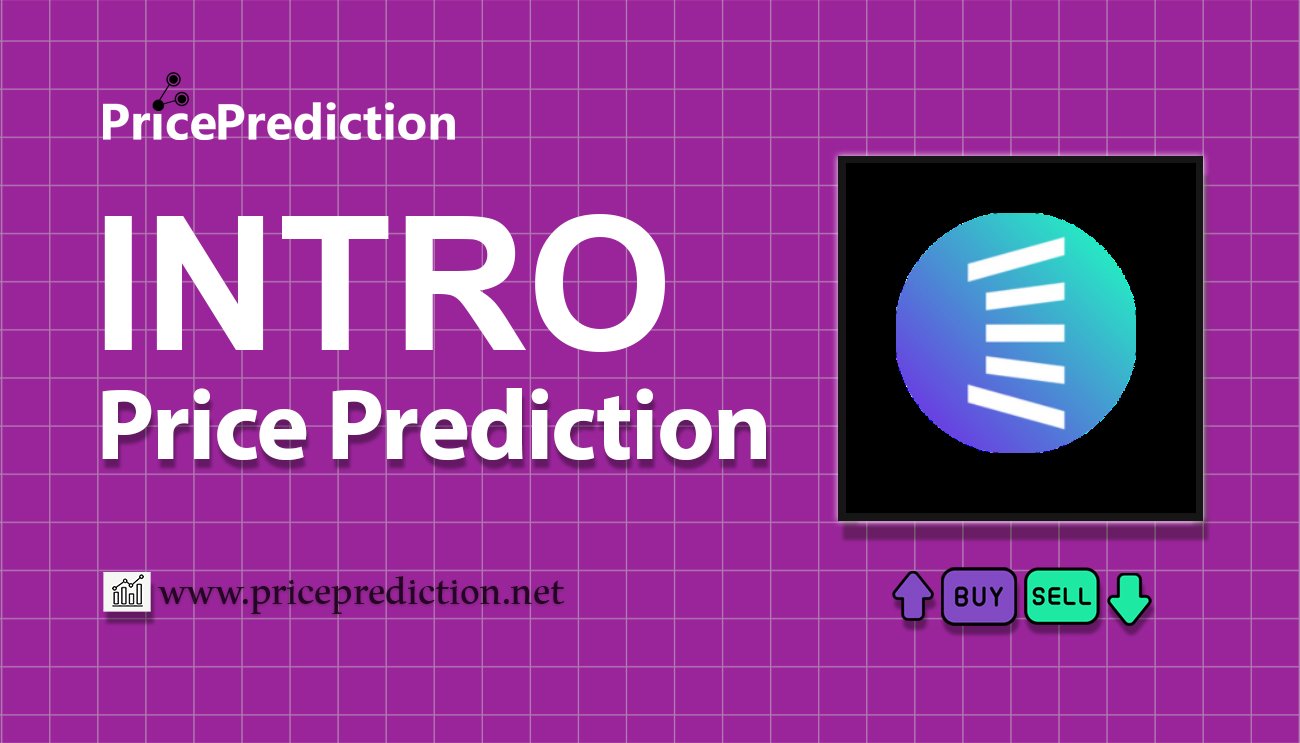 PricePrediction

INTRO
Price Prediction

www.priceprediction.net

BUY SELL